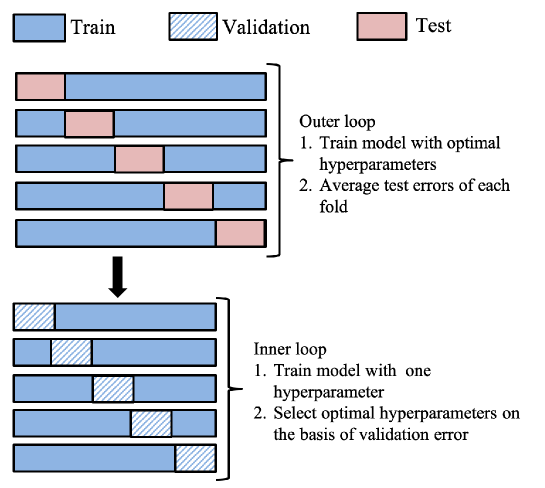 Train Validation Test

Outer loop
1. Train model with optimal hyperparameters
2. Average test errors of each fold

Inner loop
1. Train model with one hyperparameter
2. Select optimal hyperparameters on the basis of validation error